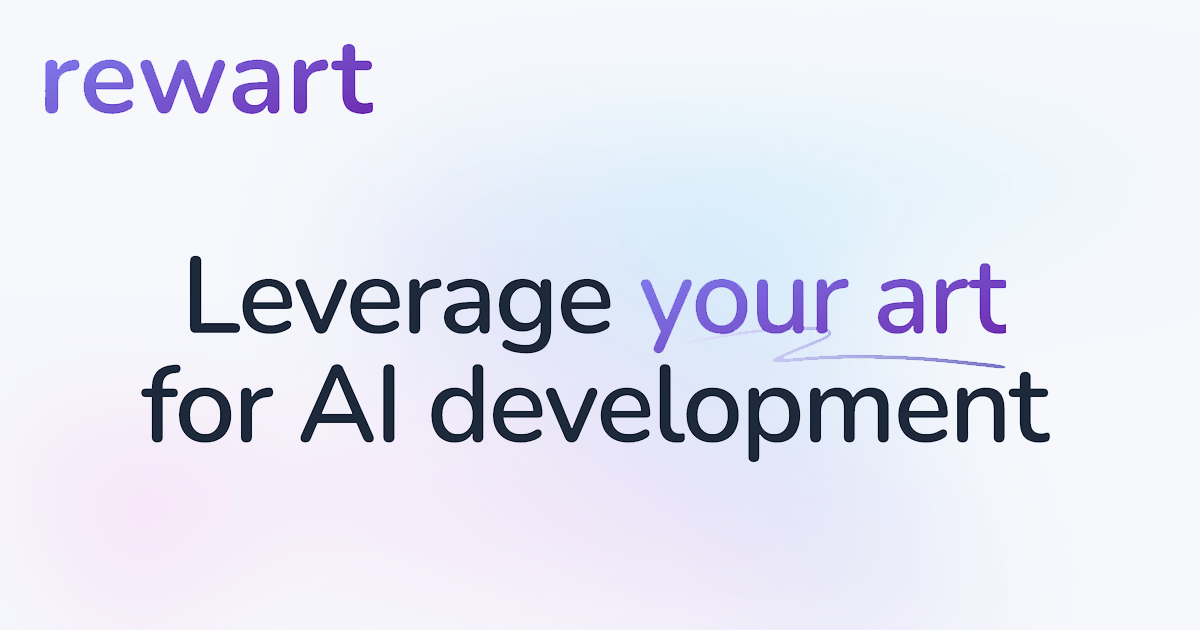 rewart

Leverage your art for AI development